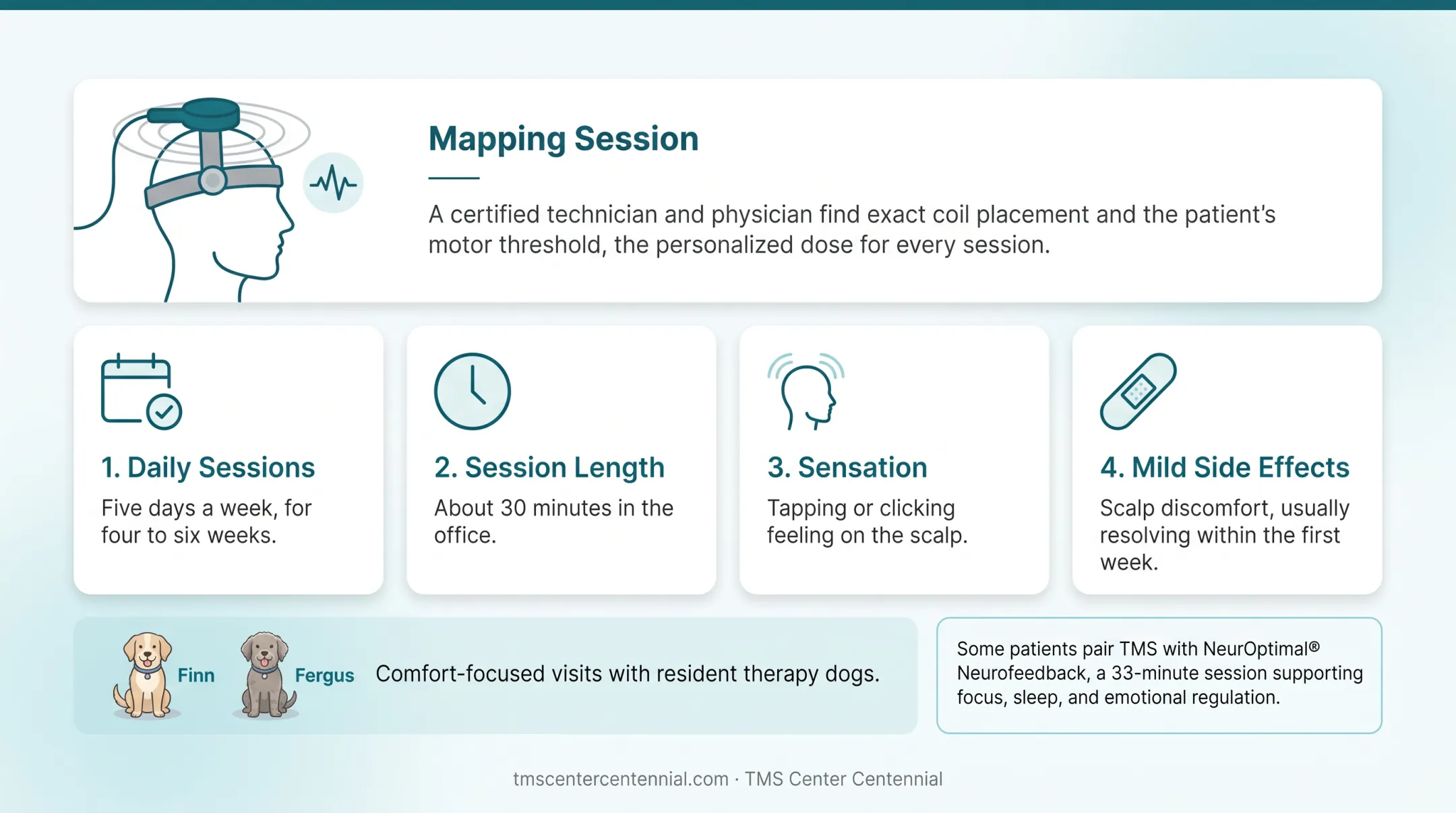 Mapping Session

A certified technician and physician find exact coil placement and the patient's motor threshold, the personalized dose for every session.

1. Daily Sessions
Five days a week, for four to six weeks.

2. Session Length
About 30 minutes in the office.

3. Sensation
Tapping or clicking feeling on the scalp.

4. Mild Side Effects
Scalp discomfort, usually resolving within the first week.

Finn Fergus Comfort-focused visits with resident therapy dogs.

Some patients pair TMS with NeurOptimal® Neurofeedback, a 33-minute session supporting focus, sleep, and emotional regulation.

tmscentercentennial.com · TMS Center Centennial